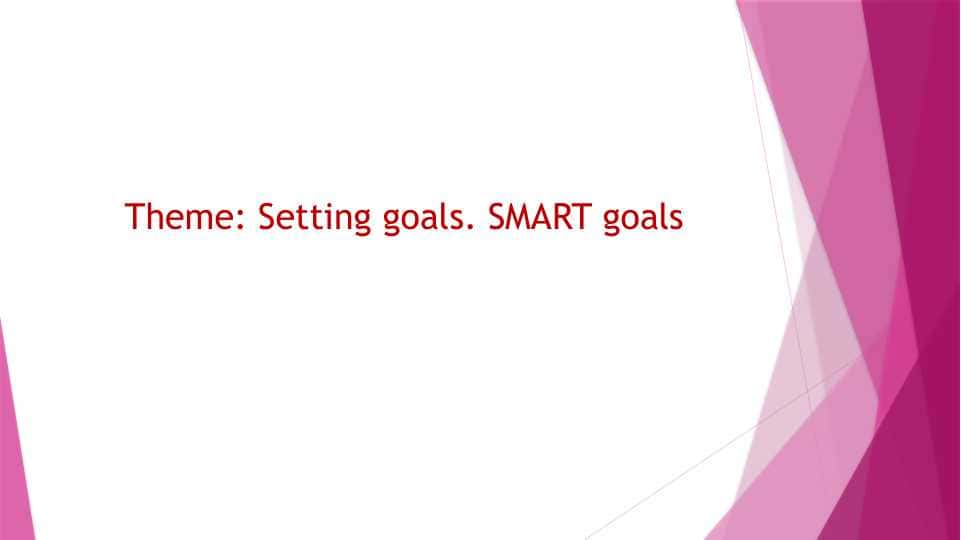 Theme: Setting goals. SMART goals